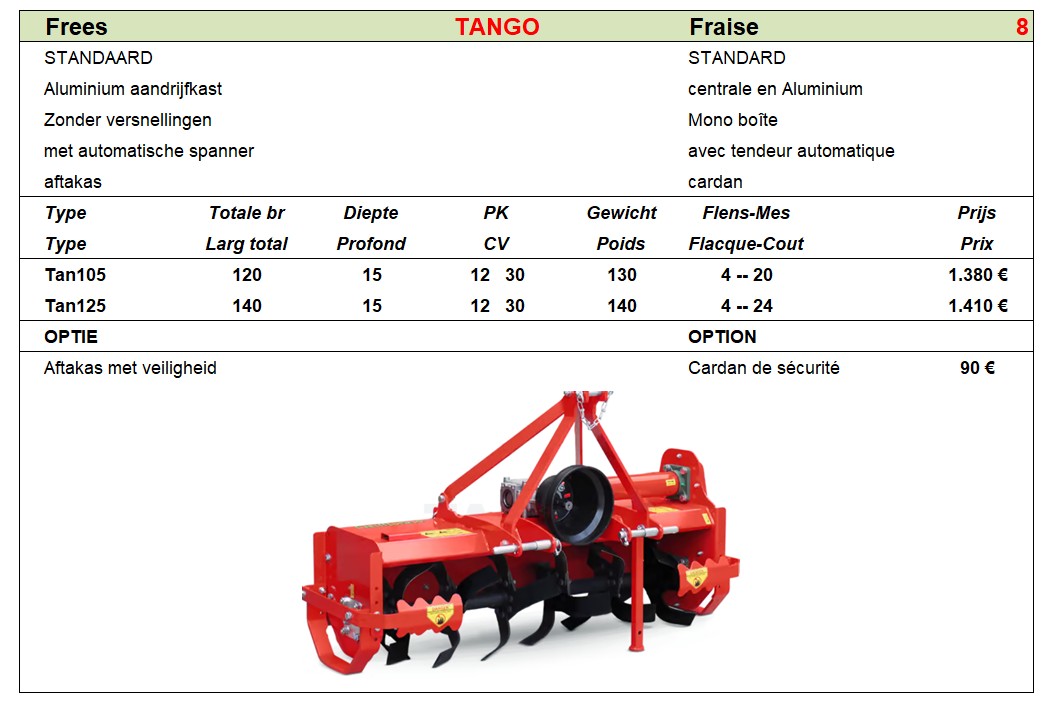 Frees TANGO Fraise 8

STANDAARD
Aluminium aandrijfkast
Zonder versnellingen
met automatische spanner
aftakas

STANDARD
centrale en Aluminium
Mono boîte
avec tendeur automatique
cardan

| Type | Totale br | Diepte | PK | Gewicht | Flens-Mes | Prijs |
|---|---|---|---|---|---|---|
| Type | Larg total | Profond | CV | Poids | Flacque-Cout | Prix |
| Tan105 | 120 | 15 | 12 30 | 130 | 4 -- 20 | 1.380 € |
| Tan125 | 140 | 15 | 12 30 | 140 | 4 -- 24 | 1.410 € |

OPTIE
OPTION

Aftakas met veiligheid
Cardan de sécurité 90 €